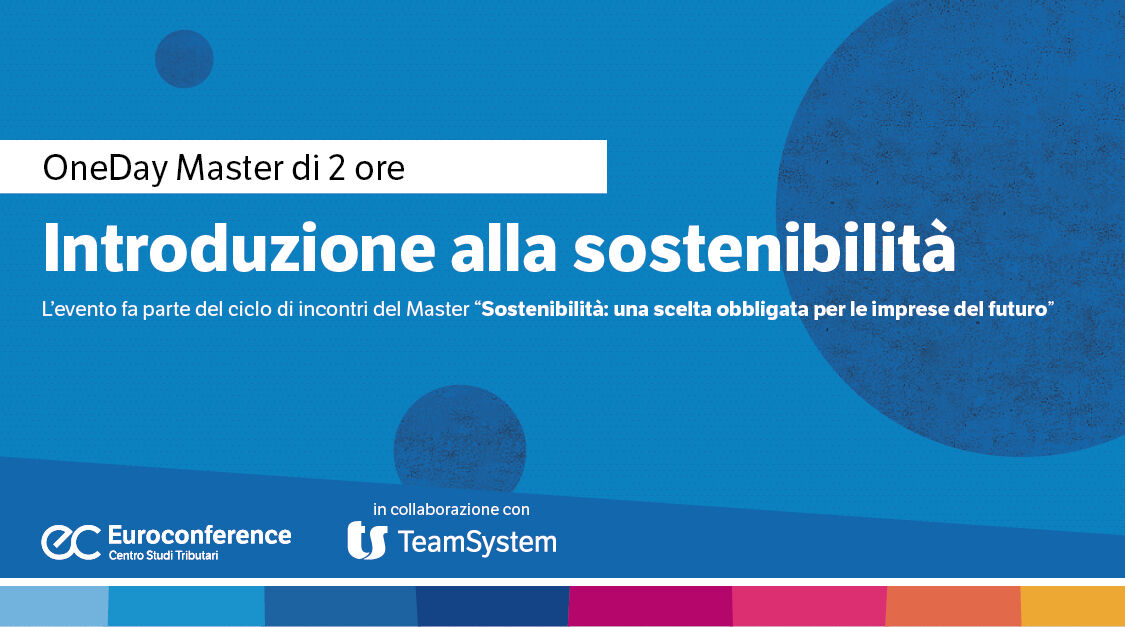 OneDay Master di 2 ore

Introduzione alla sostenibilità

L'evento fa parte del ciclo di incontri del Master "Sostenibilità: una scelta obbligata per le imprese del futuro"

ec Euroconference
Centro Studi Tributari

in collaborazione con

ts TeamSystem